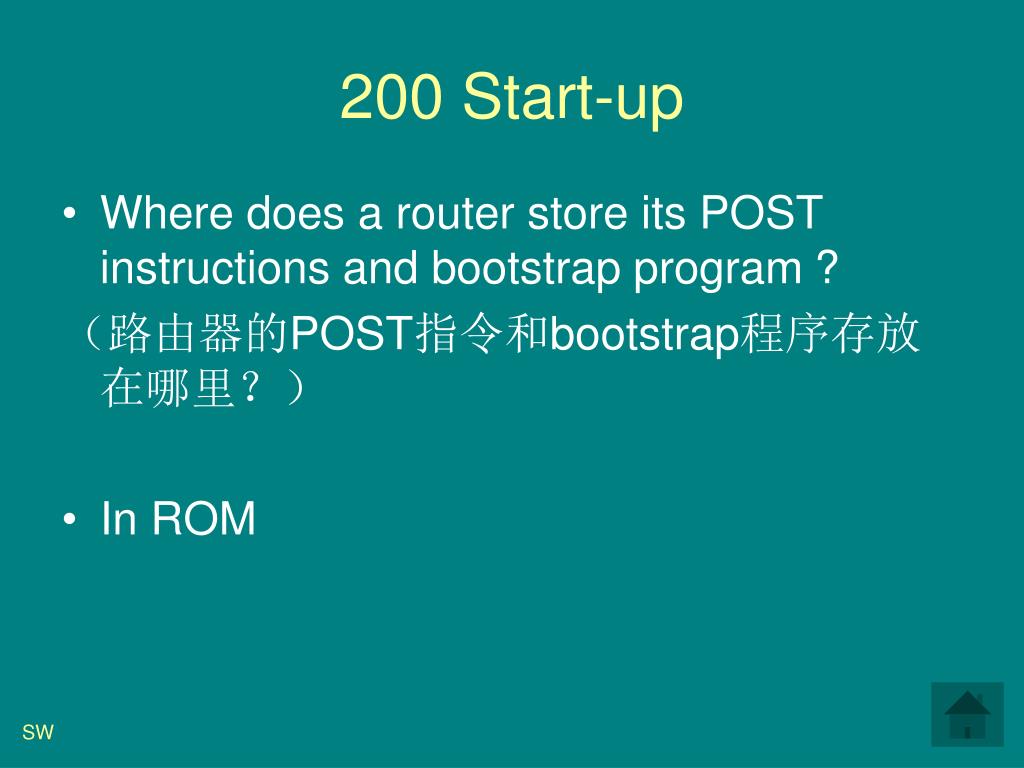 200 Start-up

• Where does a router store its POST instructions and bootstrap program ?
（路由器的POST指令和bootstrap程序存放在哪里？）

• In ROM

SW